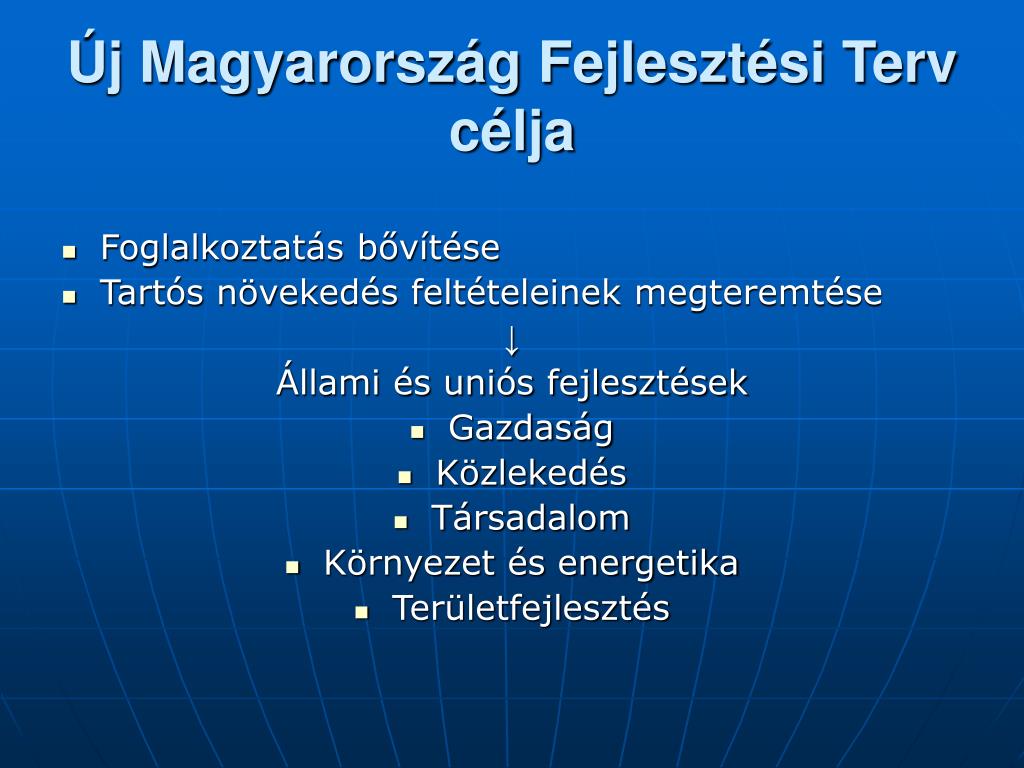 Új Magyarország Fejlesztési Terv célja

- Foglalkoztatás bővítése
- Tartós növekedés feltételeinek megteremtése

↓

Állami és uniós fejlesztések

- Gazdaság
- Közlekedés
- Társadalom
- Környezet és energetika
- Területfejlesztés